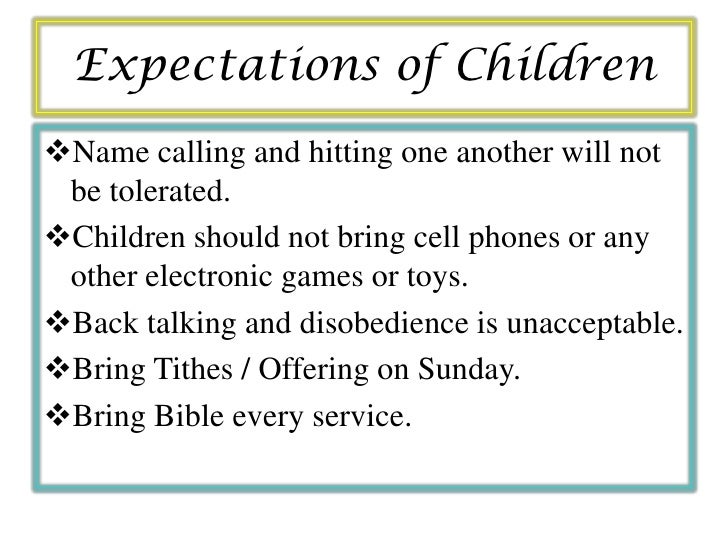 Expectations of Children

❖Name calling and hitting one another will not be tolerated.

❖Children should not bring cell phones or any other electronic games or toys.

❖Back talking and disobedience is unacceptable.

❖Bring Tithes / Offering on Sunday.

❖Bring Bible every service.